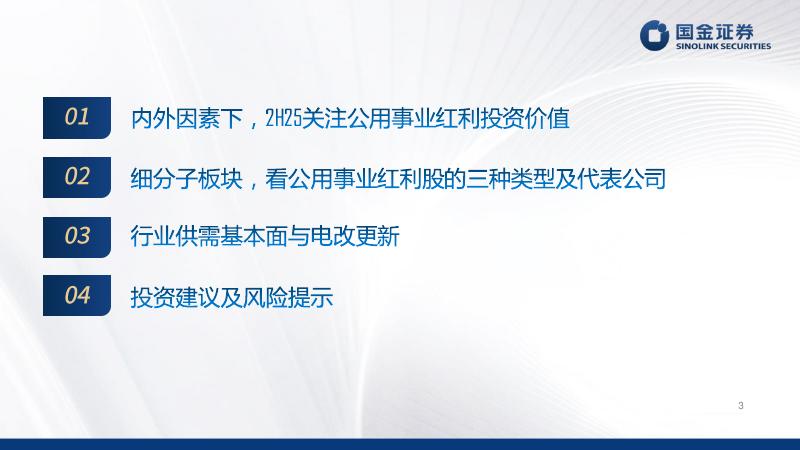 国金证券
SINOLINK SECURITIES

01 内外因素下，2H25关注公用事业红利投资价值

02 细分子板块，看公用事业红利股的三种类型及代表公司

03 行业供需基本面与电改更新

04 投资建议及风险提示

3